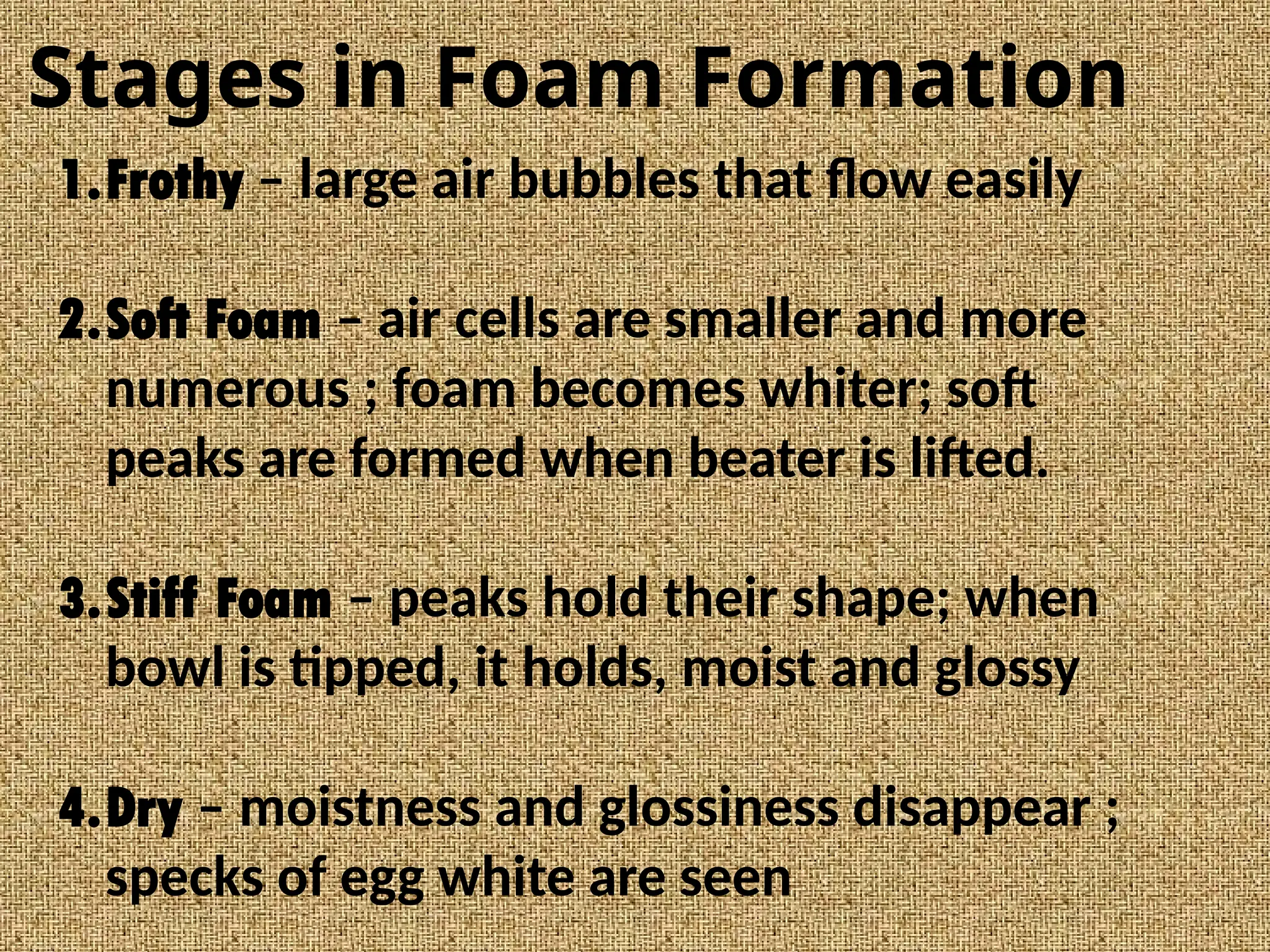 Stages in Foam Formation

1. Frothy – large air bubbles that flow easily

2. Soft Foam – air cells are smaller and more numerous ; foam becomes whiter; soft peaks are formed when beater is lifted.

3. Stiff Foam – peaks hold their shape; when bowl is tipped, it holds, moist and glossy

4. Dry – moistness and glossiness disappear ; specks of egg white are seen